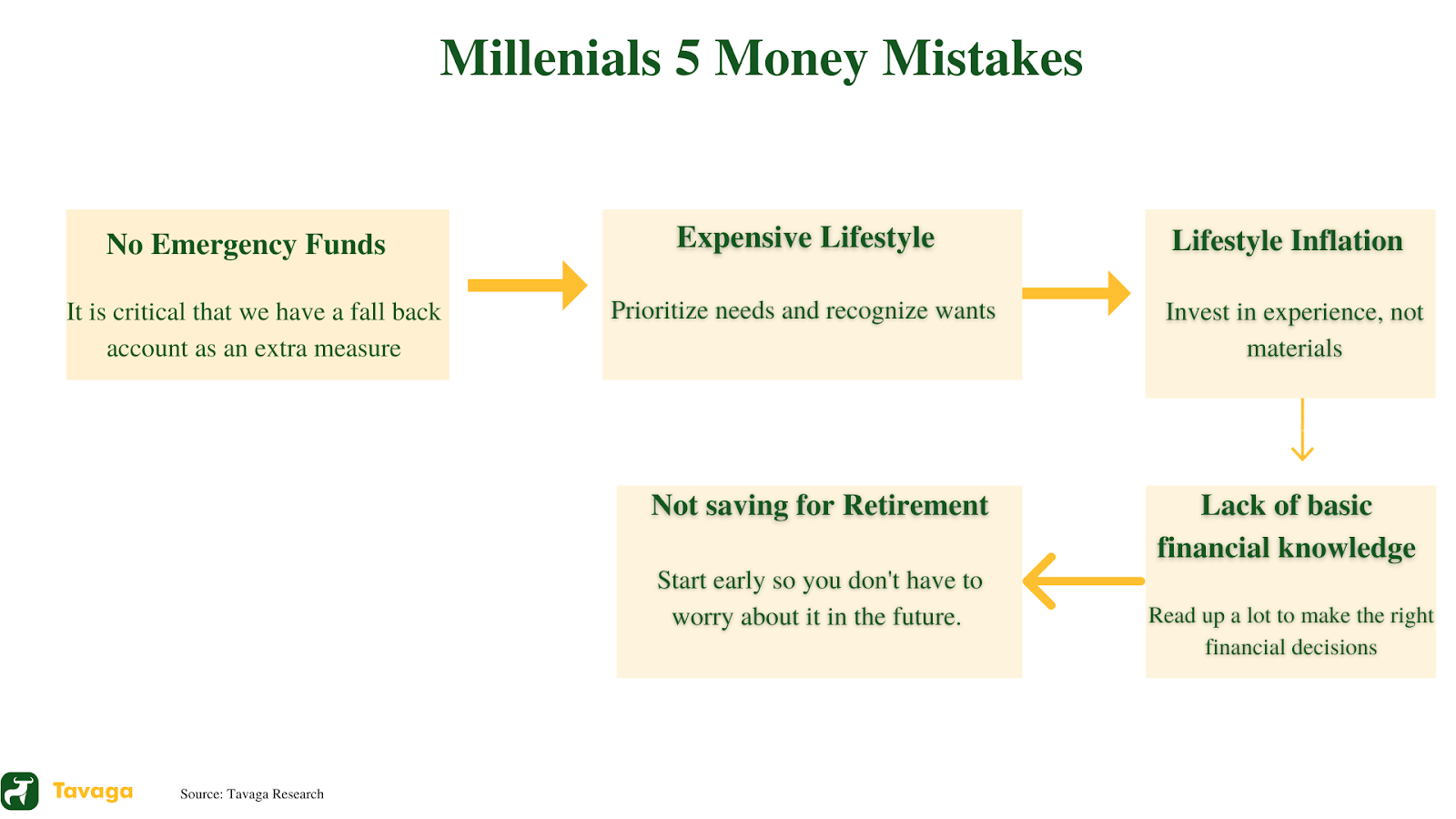 Millenials 5 Money Mistakes

No Emergency Funds

It is critical that we have a fall back account as an extra measure

Expensive Lifestyle

Prioritize needs and recognize wants

Lifestyle Inflation

Invest in experience, not materials

Lack of basic financial knowledge

Read up a lot to make the right financial decisions

Not saving for Retirement

Start early so you don't have to worry about it in the future.

Tavaga

Source: Tavaga Research